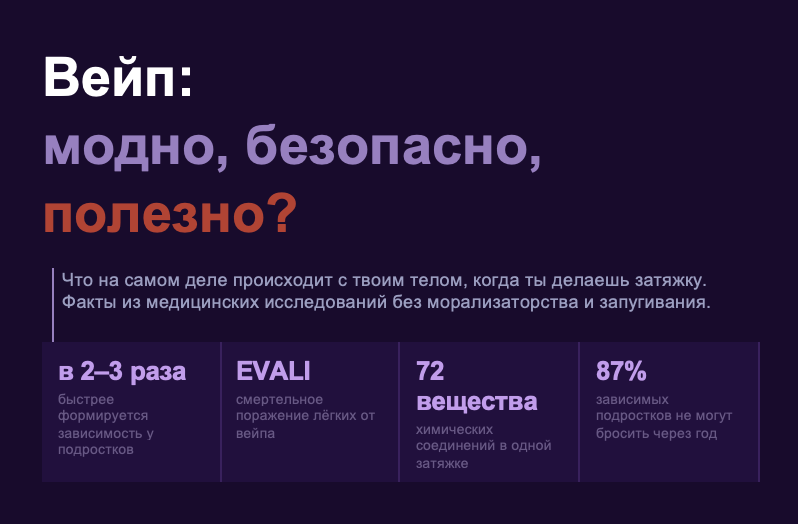 Вейп:
модно, безопасно,
полезно?

Что на самом деле происходит с твоим телом, когда ты делаешь затяжку. Факты из медицинских исследований без морализаторства и запугивания.

в 2–3 раза
быстрее формируется зависимость у подростков

EVALI
смертельное поражение лёгких от вейпа

72 вещества
химических соединений в одной затяжке

87%
зависимых подростков не могут бросить через год